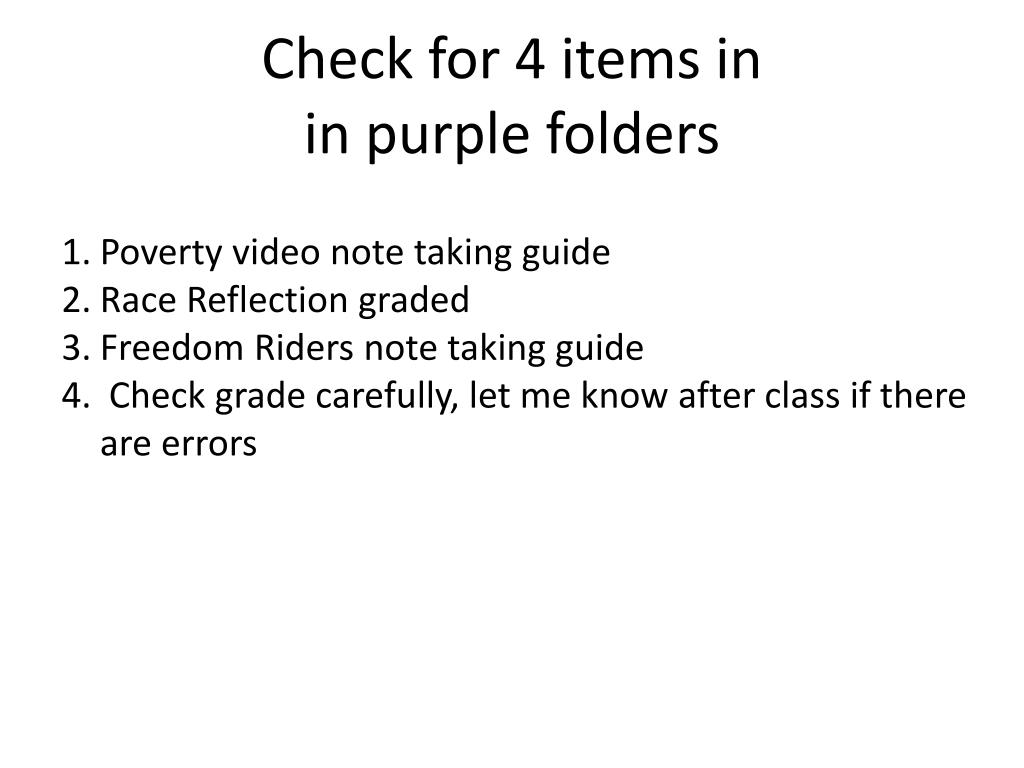 Check for 4 items in
in purple folders

1. Poverty video note taking guide
2. Race Reflection graded
3. Freedom Riders note taking guide
4. Check grade carefully, let me know after class if there are errors